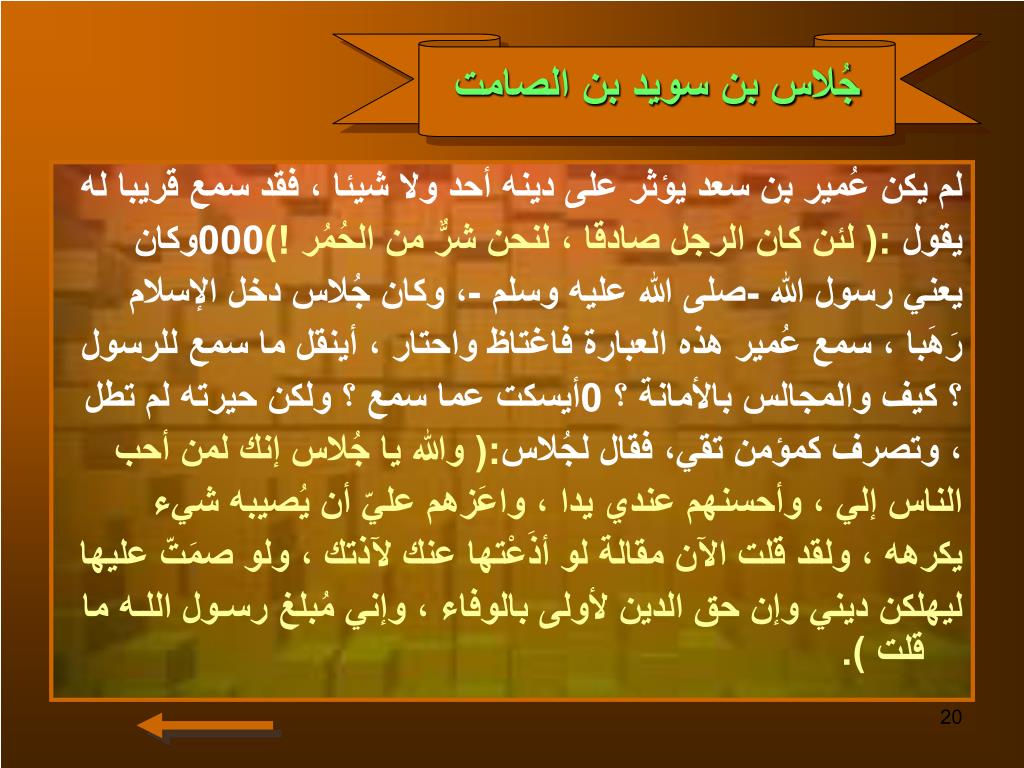 جُلاس بن سويد بن الصامت

لم يكن عُمير بن سعد يؤثر على دينه أحد ولا شيئا ، فقد سمع قريبا له يقول :( لئن كان الرجل صادقا ، لنحن شرٌّ من الحُمُر !)000وكان يعني رسول الله -صلى الله عليه وسلم -، وكان جُلاس دخل الإسلام رَهَبا ، سمع عُمير هذه العبارة فاغتاظ واحتار ، أينقل ما سمع للرسول ؟ كيف والمجالس بالأمانة ؟ 0أيسكت عما سمع ؟ ولكن حيرته لم تطل ، وتصرف كمؤمن تقي، فقال لجُلاس:( والله يا جُلاس إنك لمن أحب الناس إلي ، وأحسنهم عندي يدا ، واعَزهم عليّ أن يُصيبه شيء يكرهه ، ولقد قلت الآن مقالة لو أذَعْتها عنك لآذتك ، ولو صمَتّ عليها ليهلكن ديني وإن حق الدين لأولى بالوفاء ، وإني مُبلغ رسول اللـه ما قلت ).

20